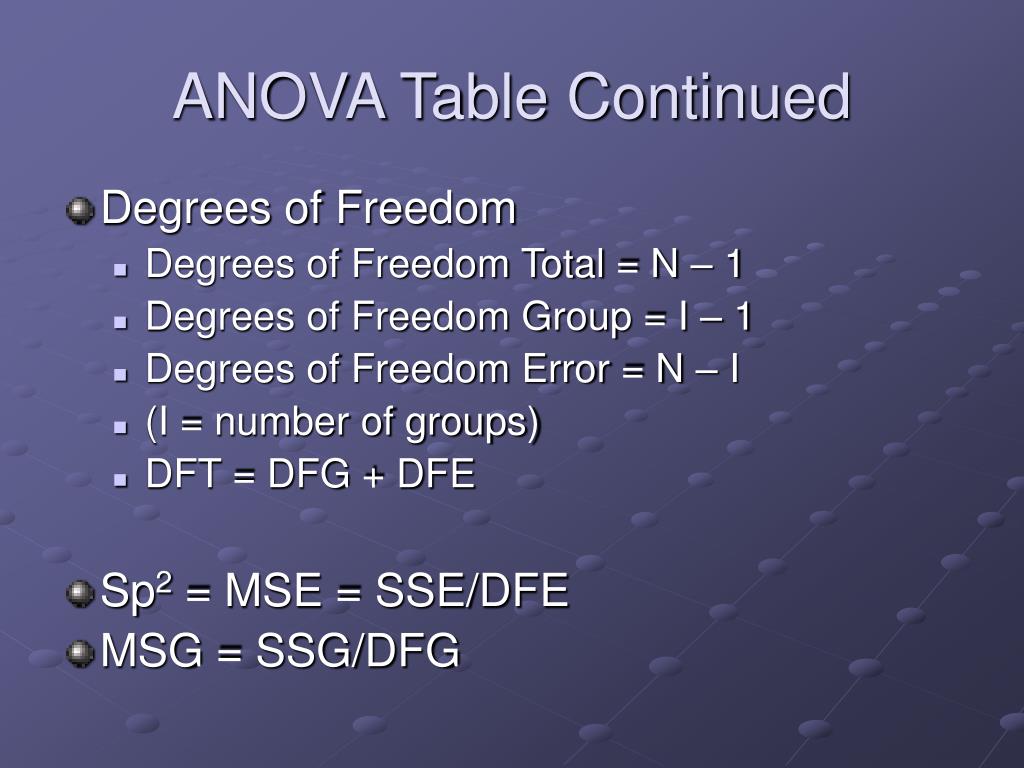 ANOVA Table Continued

Degrees of Freedom

Degrees of Freedom Total = N – 1
Degrees of Freedom Group = I – 1
Degrees of Freedom Error = N – I
(I = number of groups)
DFT = DFG + DFE

$Sp^2$ = MSE = SSE/DFE
MSG = SSG/DFG